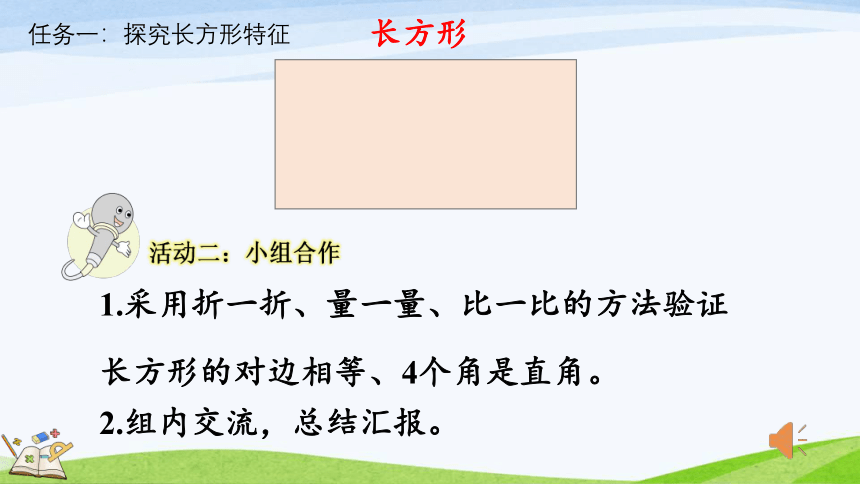 任务一：探究长方形特征

长方形

活动二：小组合作

1.采用折一折、量一量、比一比的方法验证长方形的对边相等、4个角是直角。

2.组内交流，总结汇报。